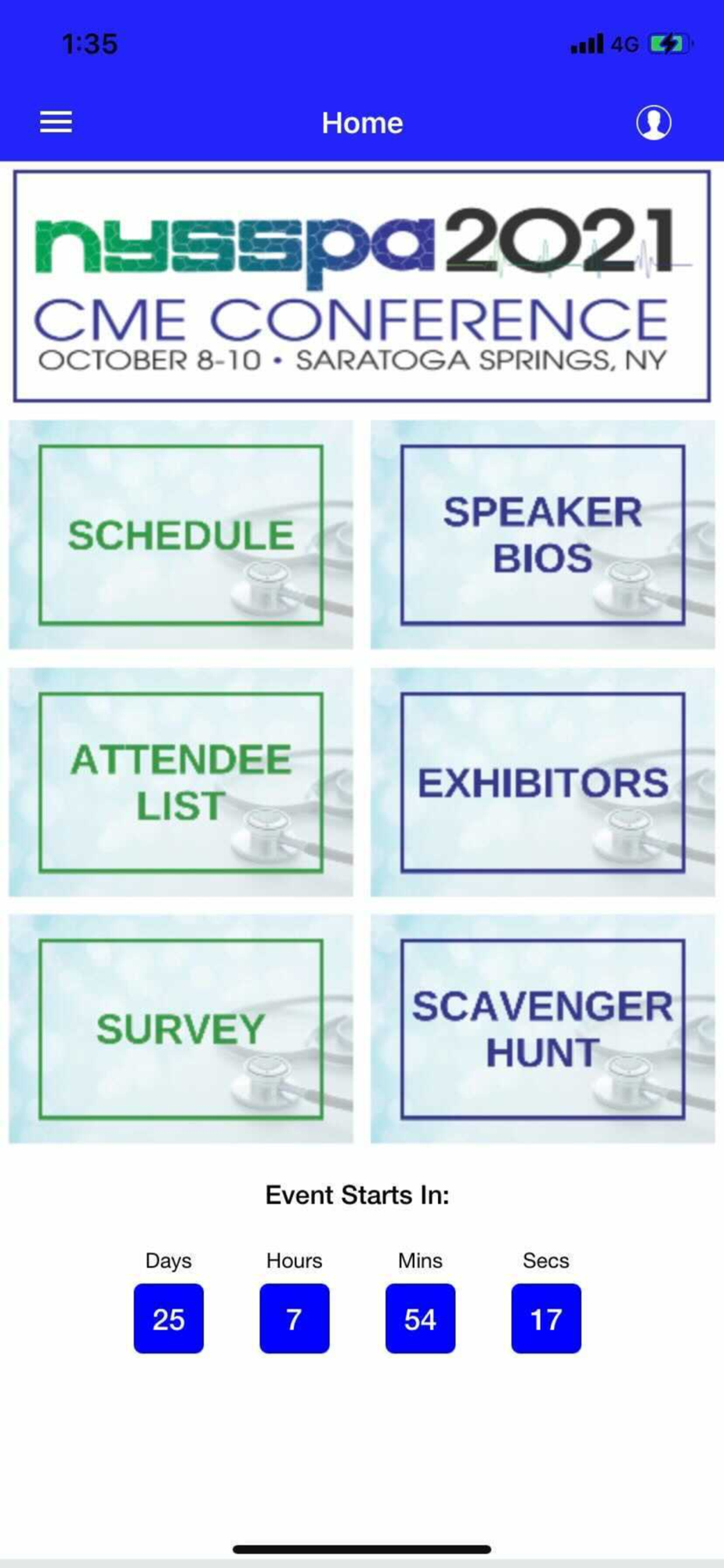 1:35

4G

Home

nysspa2021
CME CONFERENCE
OCTOBER 8-10 • SARATOGA SPRINGS, NY

SCHEDULE

SPEAKER BIOS

ATTENDEE LIST

EXHIBITORS

SURVEY

SCAVENGER HUNT

Event Starts In:

| Days | Hours | Mins | Secs |
|---|---|---|---|
| 25 | 7 | 54 | 17 |